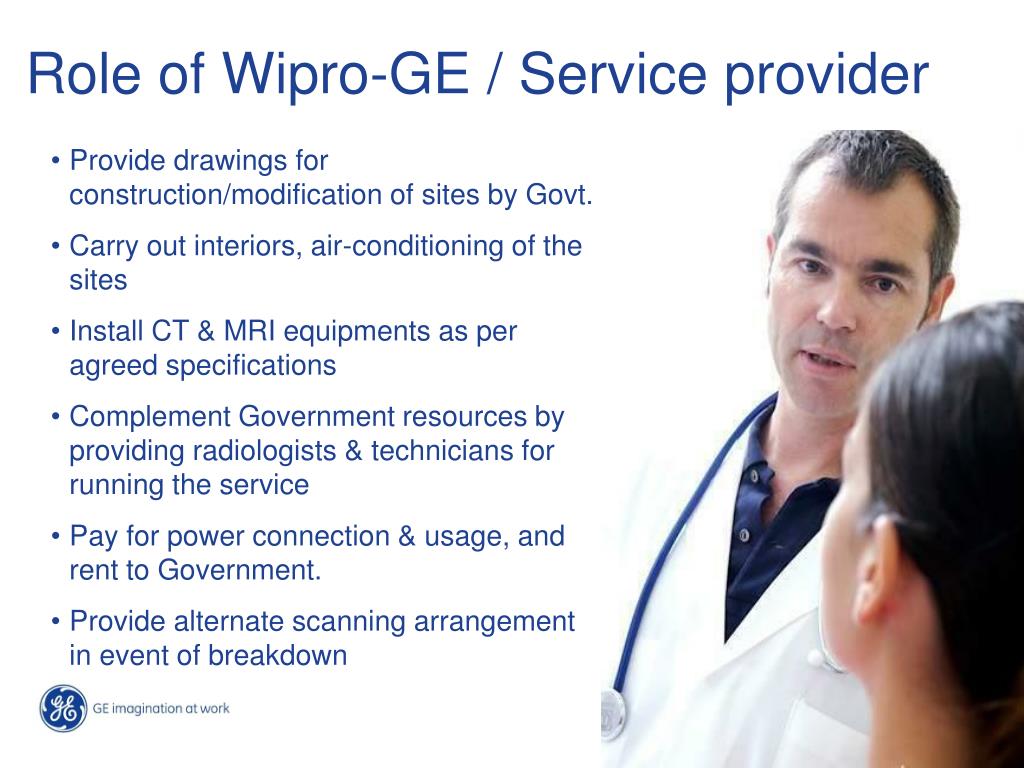 Role of Wipro-GE / Service provider

• Provide drawings for construction/modification of sites by Govt.

• Carry out interiors, air-conditioning of the sites

• Install CT & MRI equipments as per agreed specifications

• Complement Government resources by providing radiologists & technicians for running the service

• Pay for power connection & usage, and rent to Government.

• Provide alternate scanning arrangement in event of breakdown

GE imagination at work